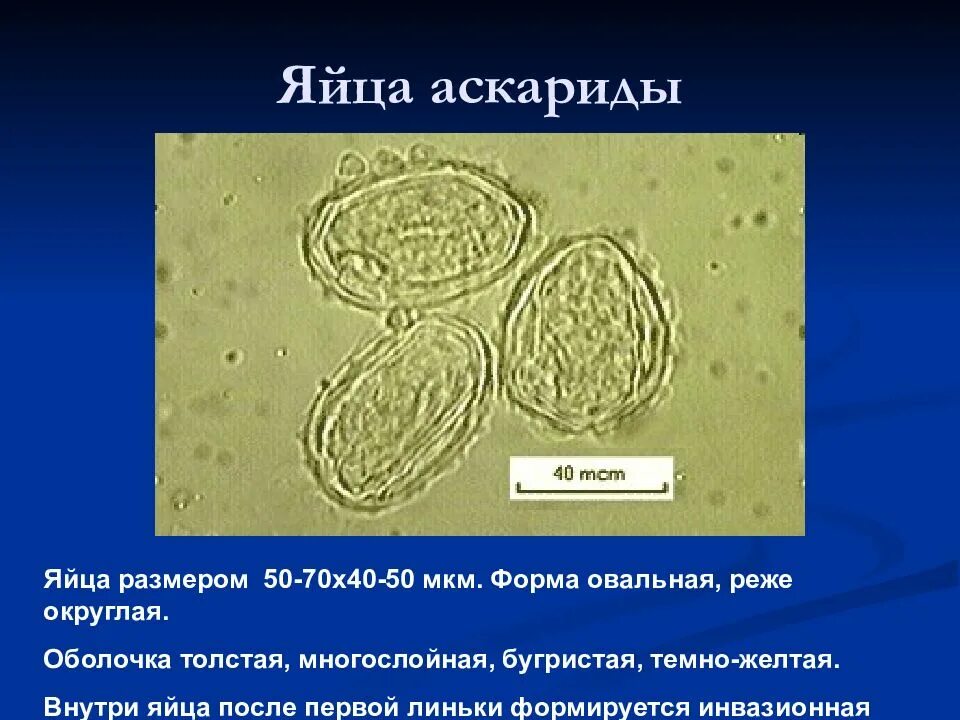 Яйца аскариды

40 mcm

Яйца размером 50-70х40-50 мкм. Форма овальная, реже округлая.

Оболочка толстая, многослойная, бугристая, темно-желтая.

Внутри яйца после первой линьки формируется инвазионная